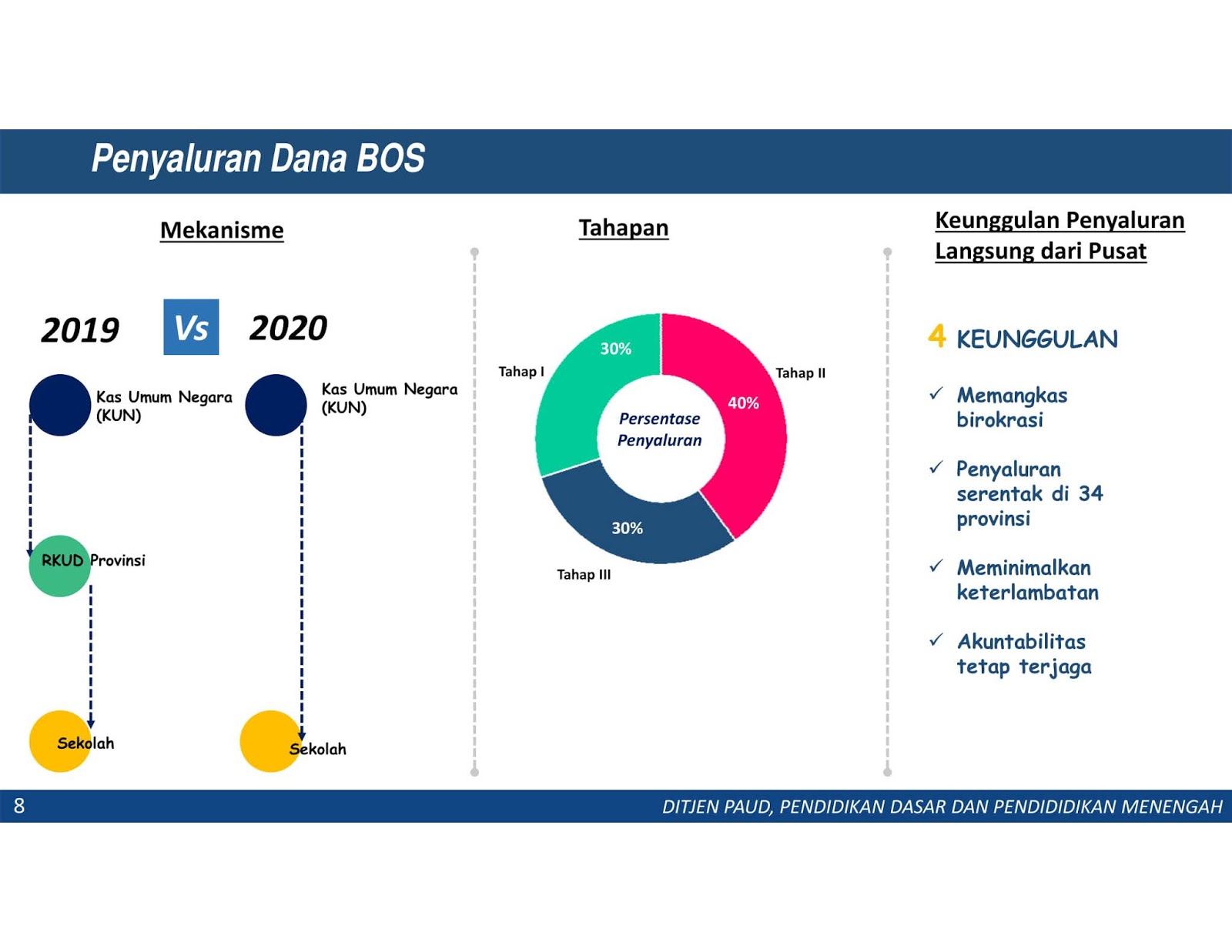 Penyaluran Dana BOS

Mekanisme

2019 Vs 2020

Kas Umum Negara (KUN)

RKUD Provinsi

Sekolah

Kas Umum Negara (KUN)

Sekolah

Tahapan

Tahap I

30%

Tahap II

40%

Persentase Penyaluran

30%

Tahap III

Keunggulan Penyaluran Langsung dari Pusat

4 KEUNGGULAN

✓ Memangkas birokrasi

✓ Penyaluran serentak di 34 provinsi

✓ Meminimalkan keterlambatan

✓ Akuntabilitas tetap terjaga

8

DITJEN PAUD, PENDIDIKAN DASAR DAN PENDIDIDIKAN MENENGAH